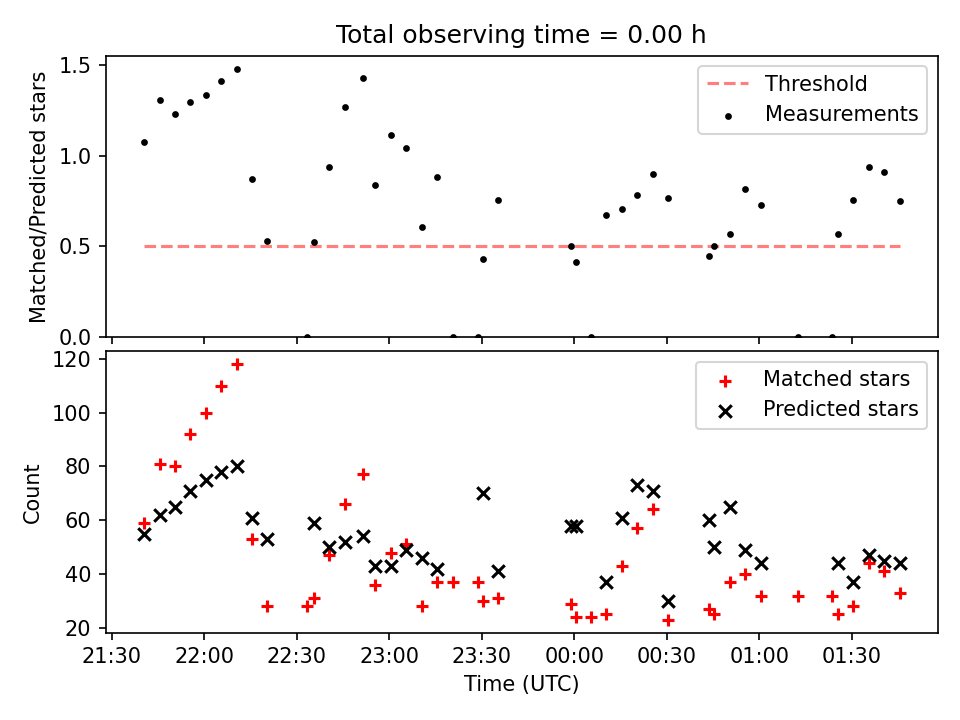 Total observing time = 0.00 h

Matched/Predicted stars

1.5
1.0
0.5
0.0

Threshold
Measurements

Count

120
100
80
60
40
20

Matched stars
Predicted stars

21:30 22:00 22:30 23:00 23:30 00:00 00:30 01:00 01:30

Time (UTC)